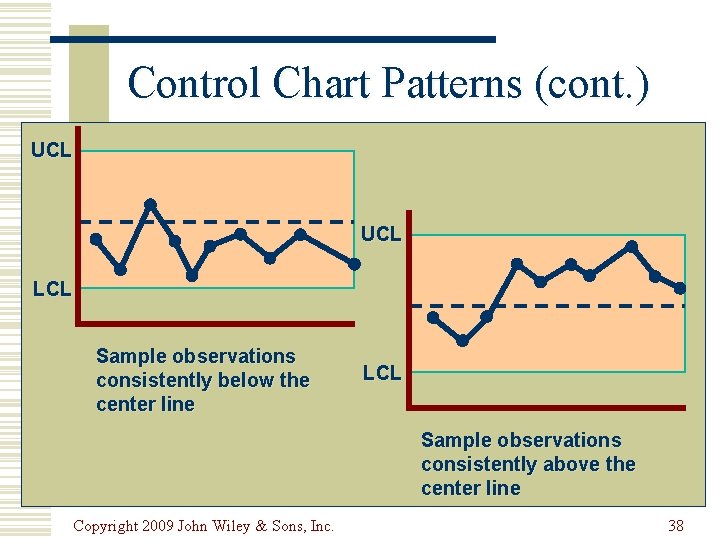 Control Chart Patterns (cont.)

UCL

LCL

Sample observations consistently below the center line

UCL

LCL

Sample observations consistently above the center line

Copyright 2009 John Wiley & Sons, Inc.

38